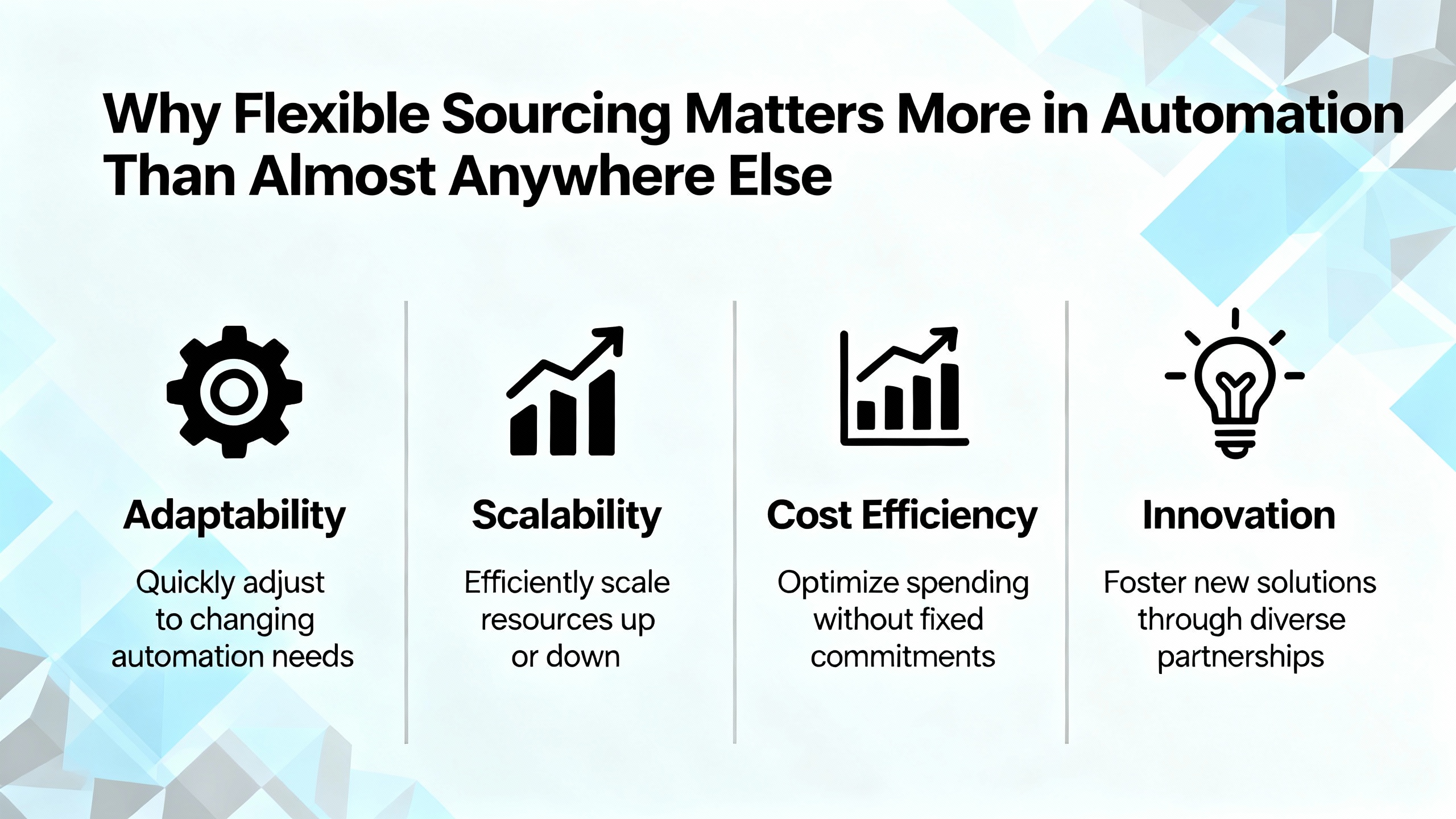 Why Flexible Sourcing Matters More in Automation Than Almost Anywhere Else

Adaptability

Quickly adjust to changing automation needs

Scalability

Efficiently scale resources up or down

Cost Efficiency

Optimize spending without fixed commitments

Innovation

Foster new solutions through diverse partnerships